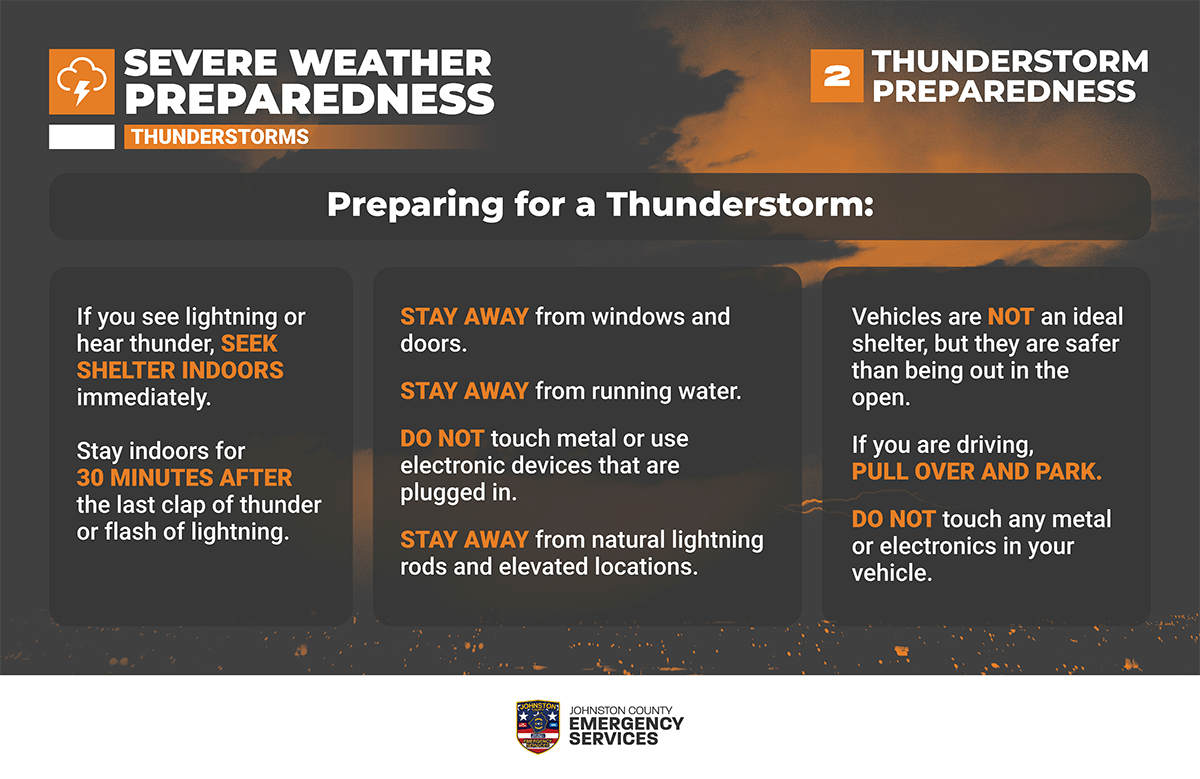 SEVERE WEATHER PREPAREDNESS
THUNDERSTORMS

2 THUNDERSTORM PREPAREDNESS

Preparing for a Thunderstorm:

If you see lightning or hear thunder, SEEK SHELTER INDOORS immediately.

Stay indoors for 30 MINUTES AFTER the last clap of thunder or flash of lightning.

STAY AWAY from windows and doors.

STAY AWAY from running water.

DO NOT touch metal or use electronic devices that are plugged in.

STAY AWAY from natural lightning rods and elevated locations.

Vehicles are NOT an ideal shelter, but they are safer than being out in the open.

If you are driving, PULL OVER AND PARK.

DO NOT touch any metal or electronics in your vehicle.

JOHNSTON
JOHNSTON COUNTY
EMERGENCY
SERVICES